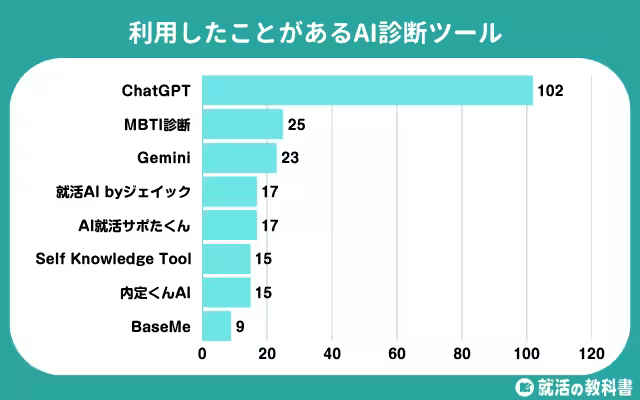 利用したことがあるAI診断ツール

ChatGPT 102
MBTI診断 25
Gemini 23
就活AI byジェイック 17
AI就活サポたくん 17
Self Knowledge Tool 15
内定くんAI 15
BaseMe 9

0 20 40 60 80 100 120

就活の教科書